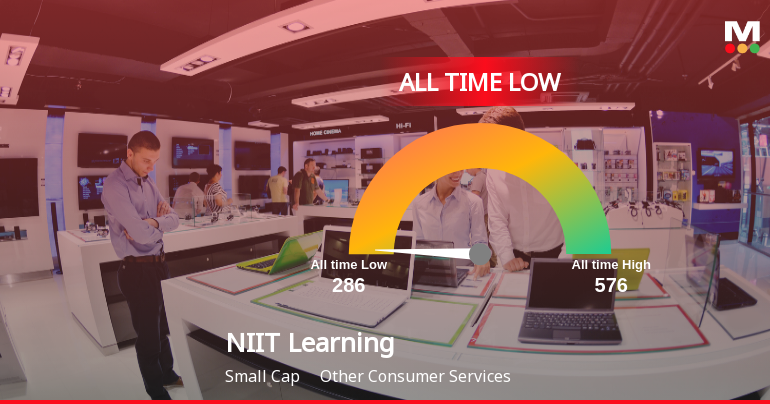 M

ALL TIME LOW

HOME CINEMA

HI-FI

All time Low
286

All time High
576

NIIT Learning

Small Cap Other Consumer Services